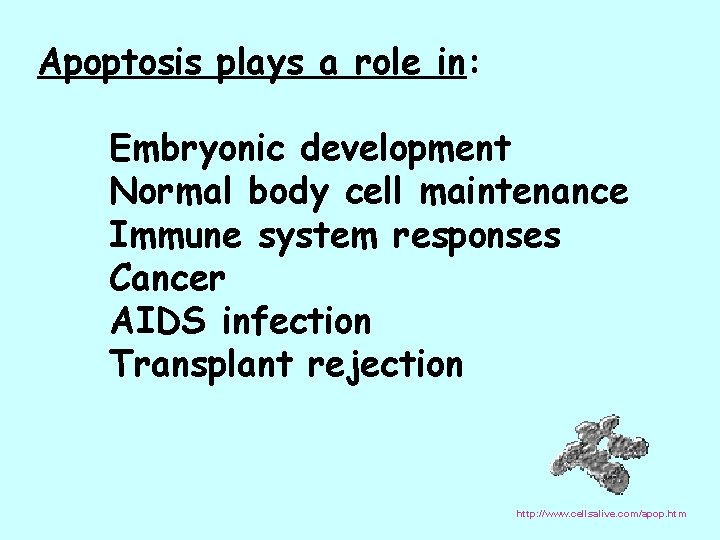 Apoptosis plays a role in:

Embryonic development
Normal body cell maintenance
Immune system responses
Cancer
AIDS infection
Transplant rejection

http://www.cellsalive.com/apop.htm